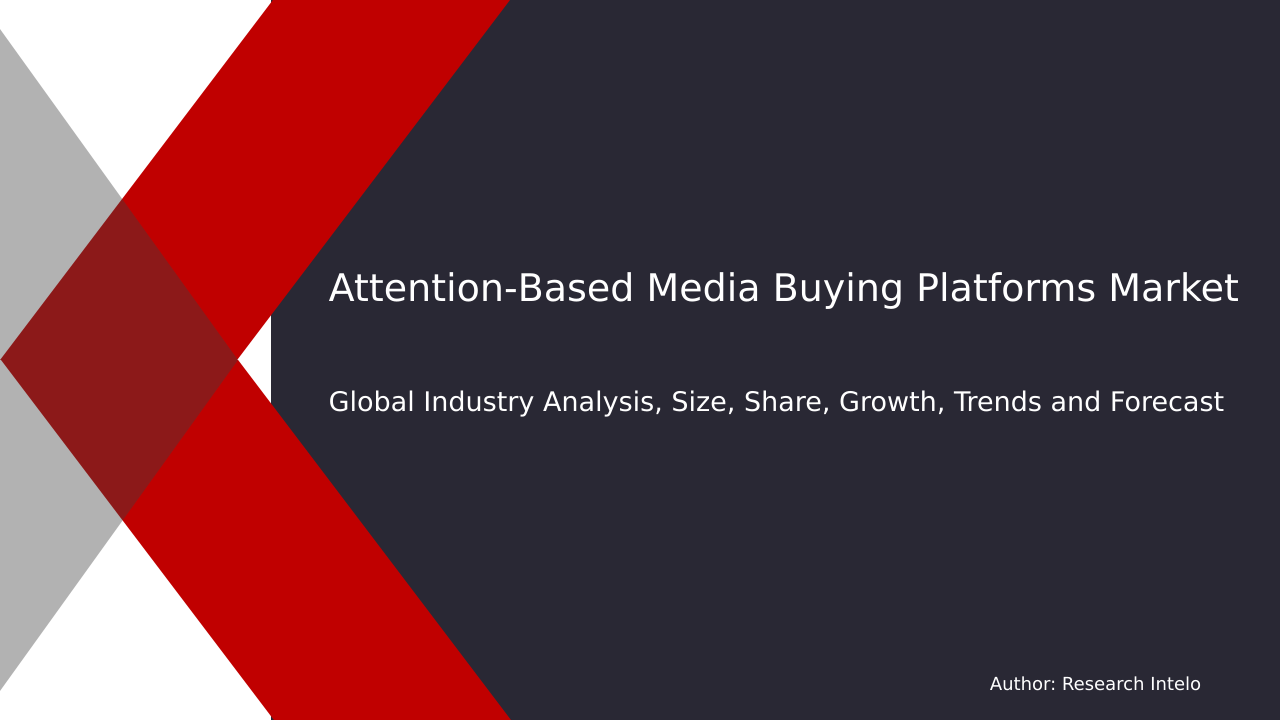 Attention-Based Media Buying Platforms Market

Global Industry Analysis, Size, Share, Growth, Trends and Forecast

Author: Research Intelo